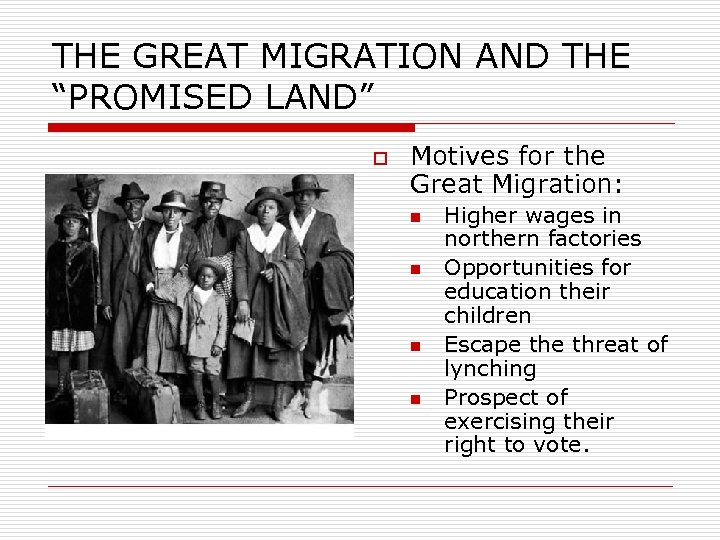 THE GREAT MIGRATION AND THE "PROMISED LAND"

Motives for the Great Migration:

Higher wages in northern factories

Opportunities for education their children

Escape the threat of lynching

Prospect of exercising their right to vote.